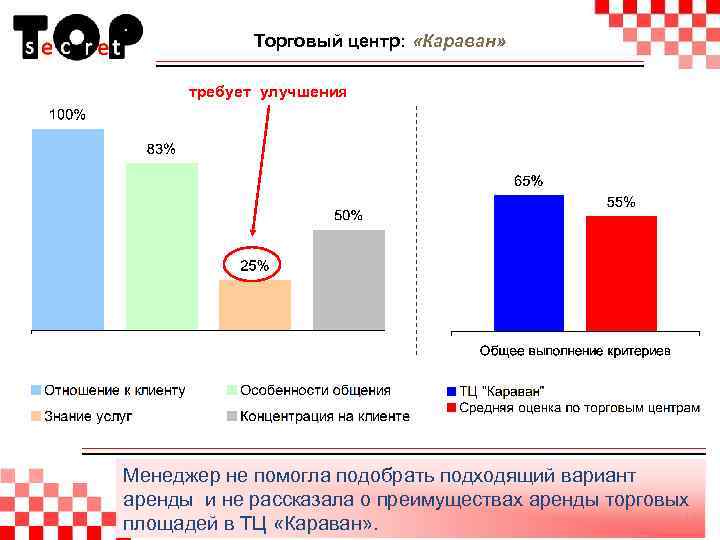 TOP secret

Торговый центр: «Караван»

требует улучшения

100%

83%

25%

50%

65%

55%

Общее выполнение критериев

Отношение к клиенту
Особенности общения
Знание услуг
Концентрация на клиенте

ТЦ "Караван"
Средняя оценка по торговым центрам

Менеджер не помогла подобрать подходящий вариант аренды и не рассказала о преимуществах аренды торговых площадей в ТЦ «Караван».